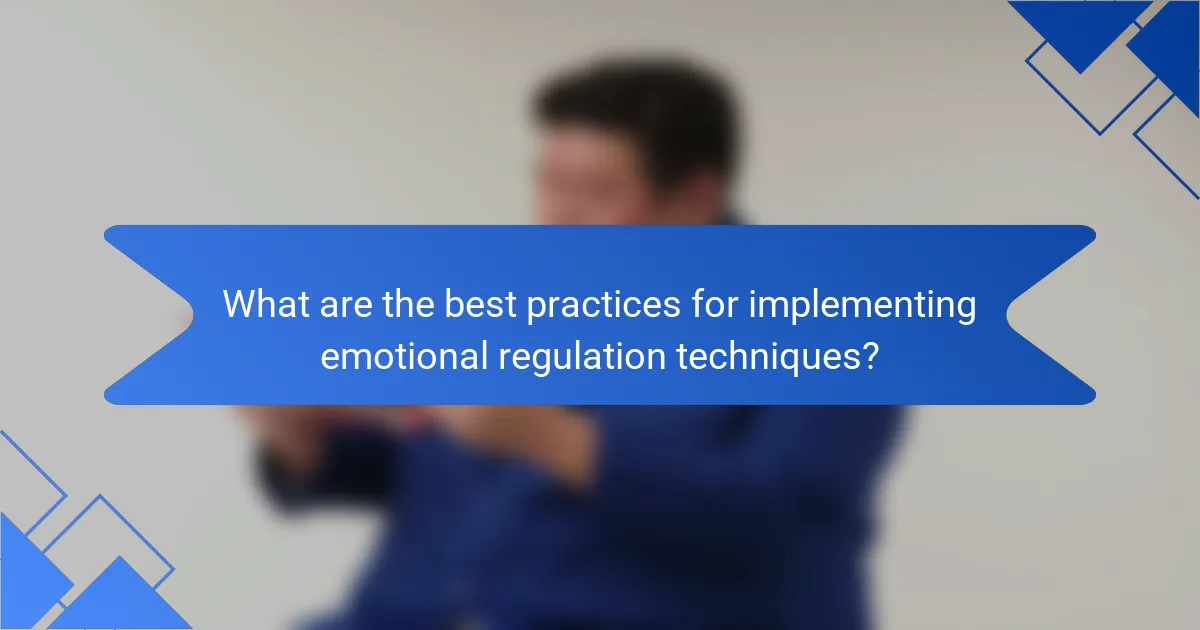 What are the best practices for implementing emotional regulation techniques?